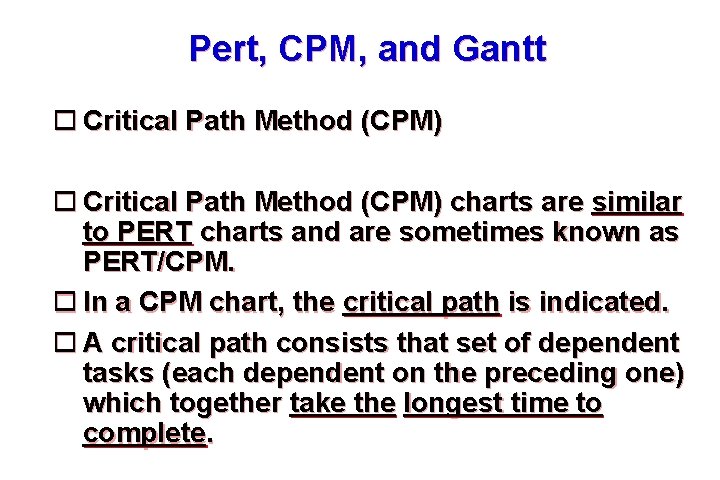 Pert, CPM, and Gantt

☐ Critical Path Method (CPM)

☐ Critical Path Method (CPM) charts are similar to PERT charts and are sometimes known as PERT/CPM.

☐ In a CPM chart, the critical path is indicated.

☐ A critical path consists that set of dependent tasks (each dependent on the preceding one) which together take the longest time to complete.